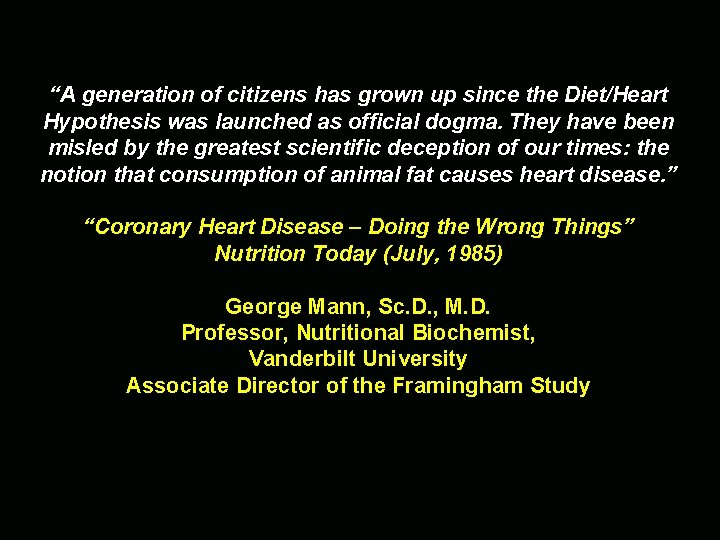 “A generation of citizens has grown up since the Diet/Heart Hypothesis was launched as official dogma. They have been misled by the greatest scientific deception of our times: the notion that consumption of animal fat causes heart disease.”

“Coronary Heart Disease – Doing the Wrong Things”
Nutrition Today (July, 1985)

George Mann, Sc.D., M.D.
Professor, Nutritional Biochemist,
Vanderbilt University
Associate Director of the Framingham Study